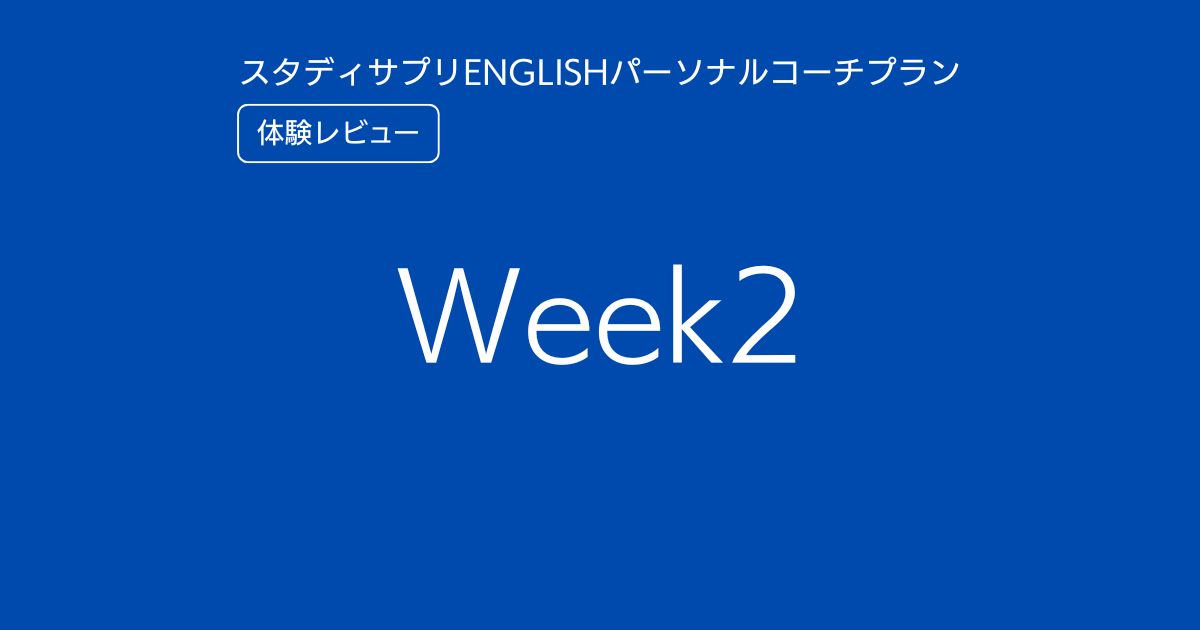 スタディサプリENGLISHパーソナルコーチプラン

体験レビュー

Week2